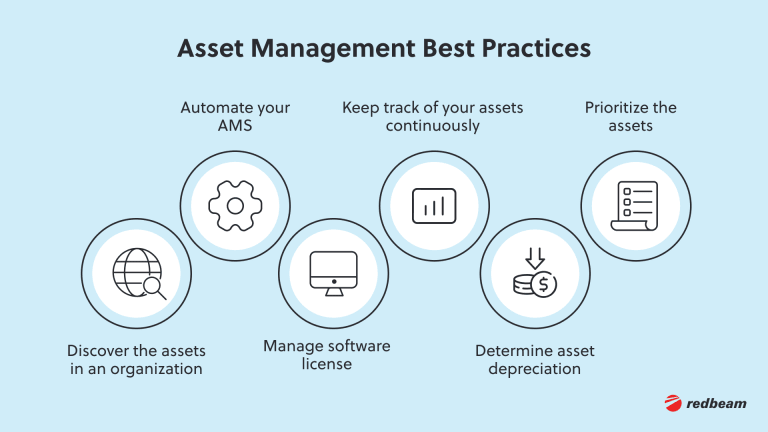 Asset Management Best Practices

Discover the assets in an organization

Automate your AMS

Manage software license

Keep track of your assets continuously

Determine asset depreciation

Prioritize the assets

redbeam